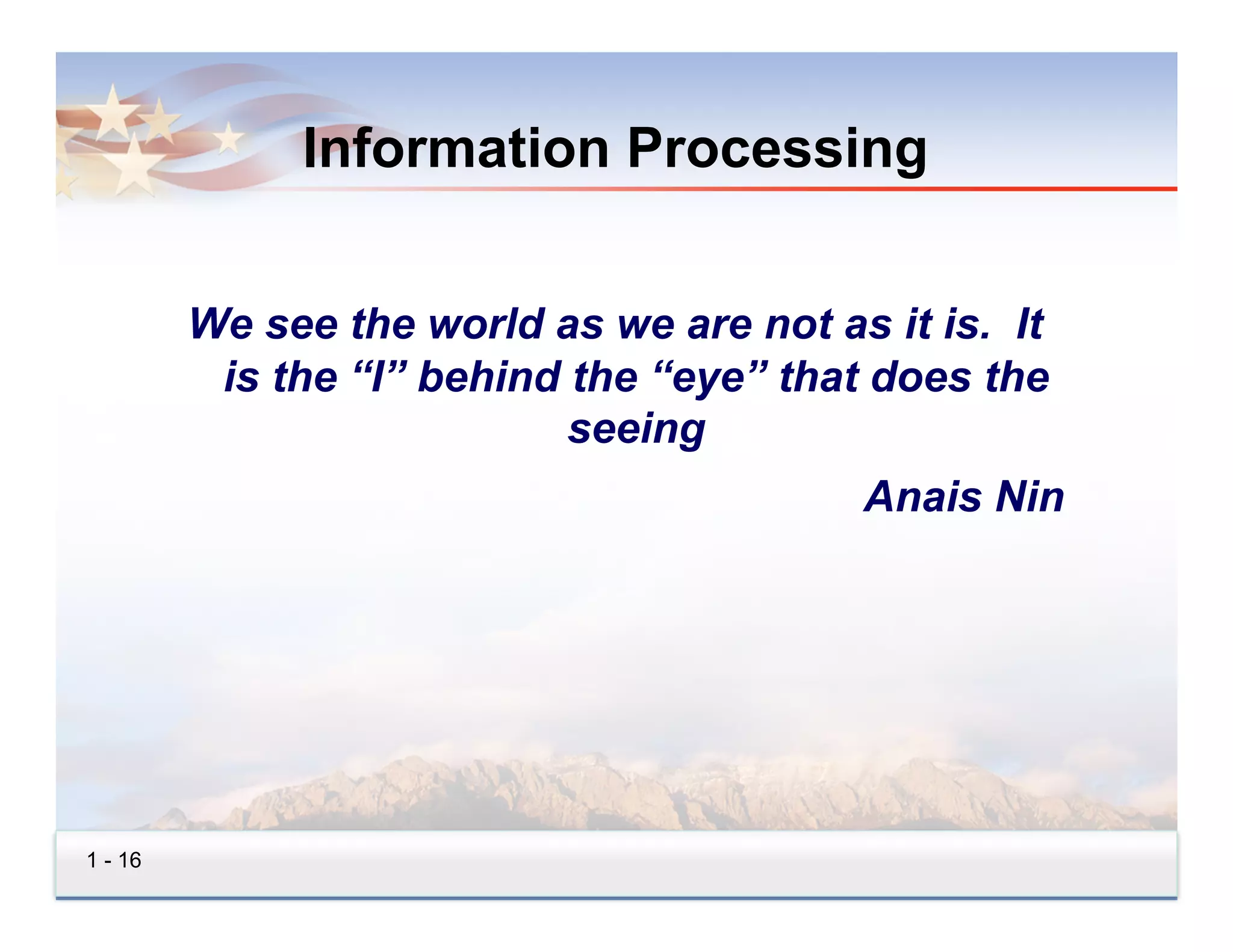 Information Processing

We see the world as we are not as it is. It is the “I” behind the “eye” that does the seeing

Anais Nin

1 - 16